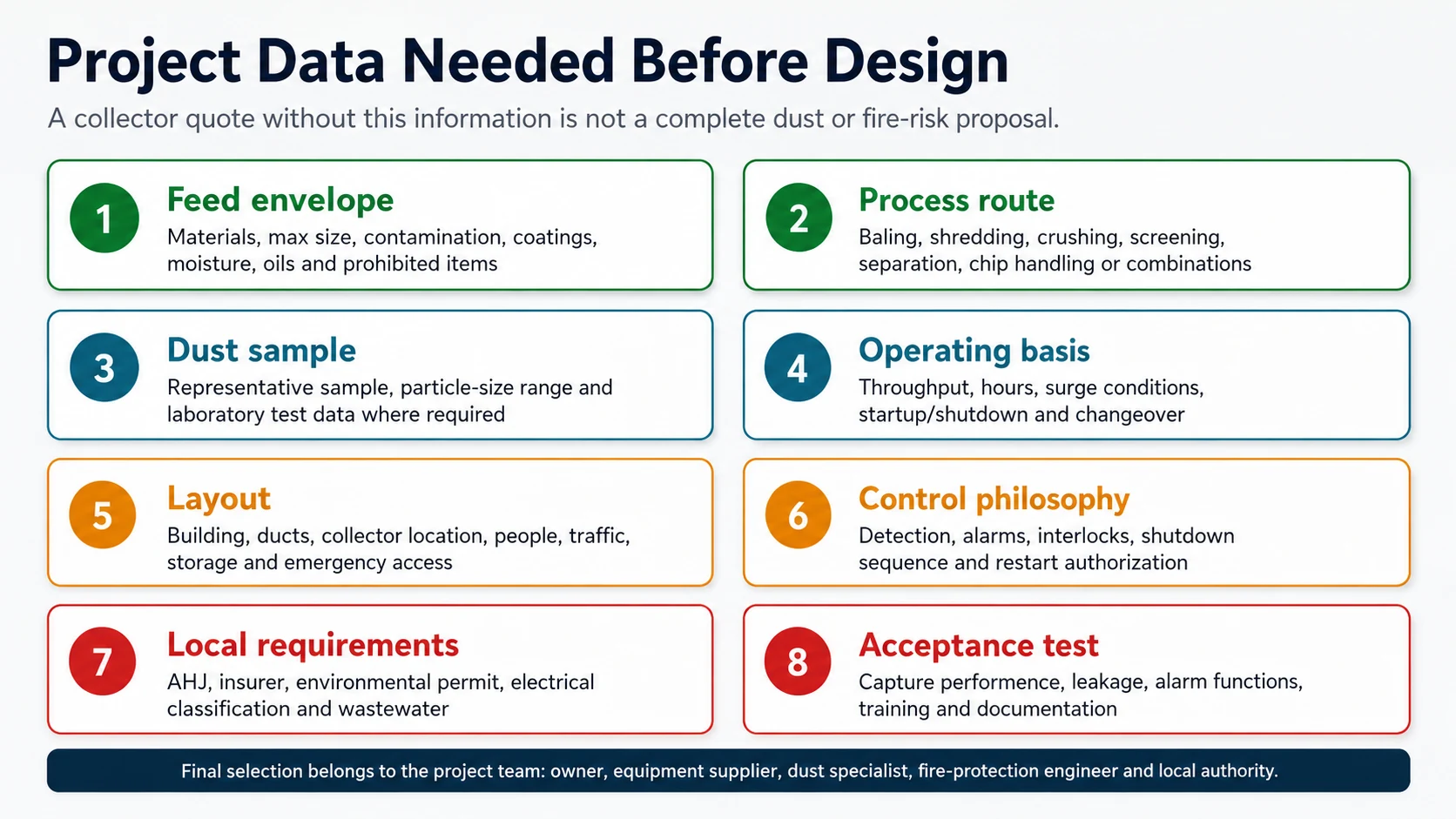 Project Data Needed Before Design

A collector quote without this information is not a complete dust or fire-risk proposal.

1
Feed envelope
Materials, max size, contamination, coatings, moisture, oils and prohibited items

2
Process route
Baling, shredding, crushing, screening, separation, chip handling or combinations

3
Dust sample
Representative sample, particle-size range and laboratory test data where required

4
Operating basis
Throughput, hours, surge conditions, startup/shutdown and changeover

5
Layout
Building, ducts, collector location, people, traffic, storage and emergency access

6
Control philosophy
Detection, alarms, interlocks, shutdown sequence and restart authorization

7
Local requirements
AHJ, insurer, environmental permit, electrical classification and wastewater

8
Acceptance test
Capture performence, leakage, alarm functions, training and documentation

Final selection belongs to the project team: owner, equipment supplier, dust specialist, fire-protection engineer and local authority.